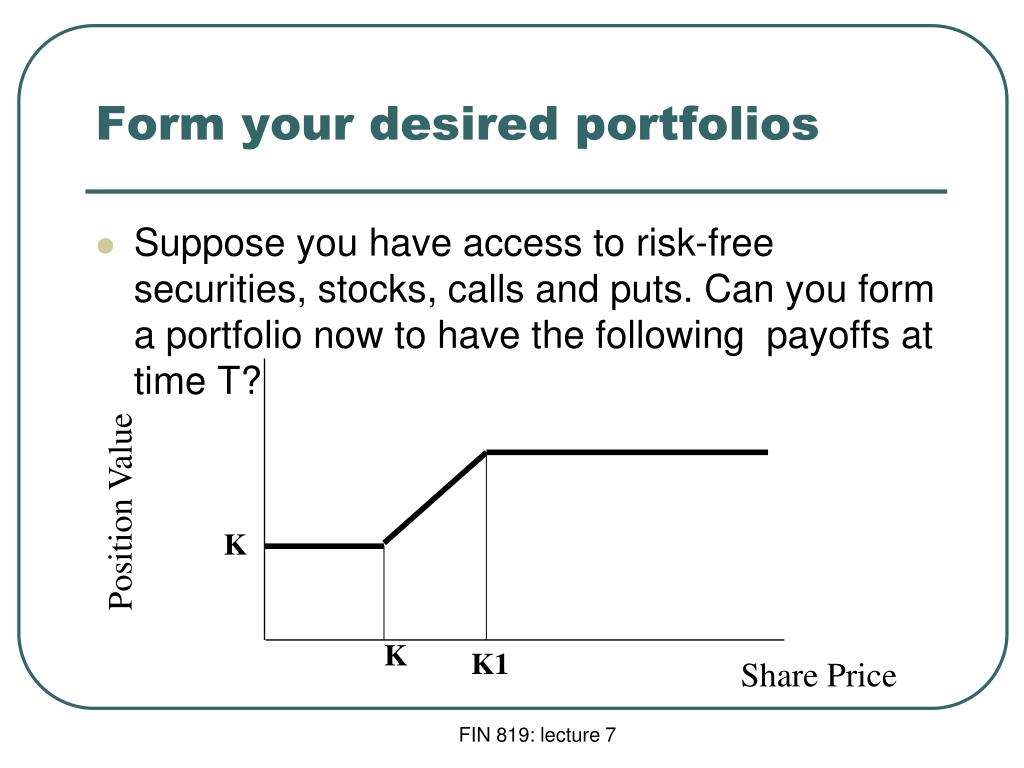 Form your desired portfolios

Suppose you have access to risk-free securities, stocks, calls and puts. Can you form a portfolio now to have the following payoffs at time T?

Position Value

K

K

K1

Share Price

FIN 819: lecture 7